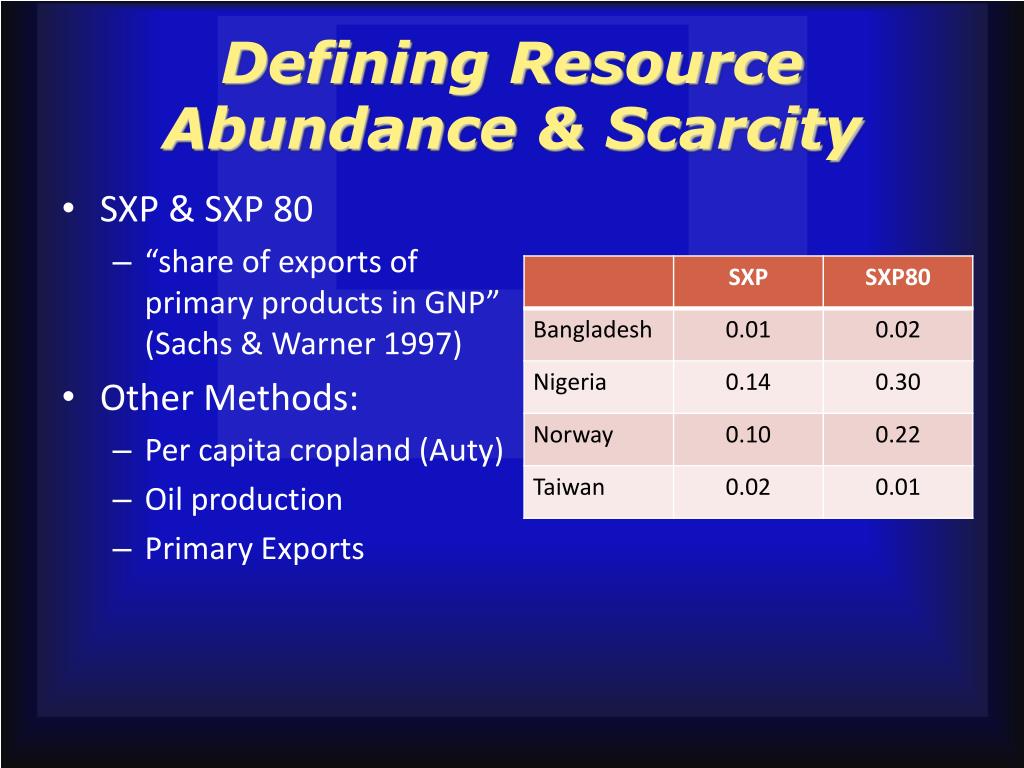 Defining Resource Abundance & Scarcity

• SXP & SXP 80
– “share of exports of primary products in GNP” (Sachs & Warner 1997)
• Other Methods:
– Per capita cropland (Auty)
– Oil production
– Primary Exports

| | SXP | SXP80 |
|---|---|---|
| Bangladesh | 0.01 | 0.02 |
| Nigeria | 0.14 | 0.30 |
| Norway | 0.10 | 0.22 |
| Taiwan | 0.02 | 0.01 |